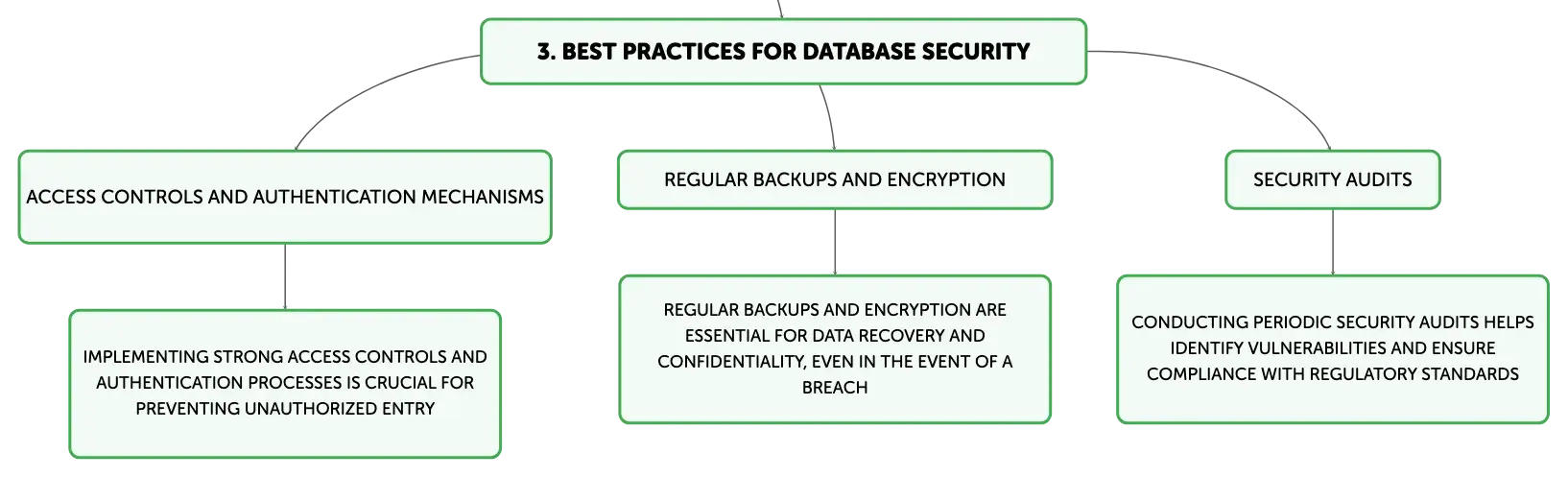 3. BEST PRACTICES FOR DATABASE SECURITY

ACCESS CONTROLS AND AUTHENTICATION MECHANISMS

IMPLEMENTING STRONG ACCESS CONTROLS AND AUTHENTICATION PROCESSES IS CRUCIAL FOR PREVENTING UNAUTHORIZED ENTRY

REGULAR BACKUPS AND ENCRYPTION

REGULAR BACKUPS AND ENCRYPTION ARE ESSENTIAL FOR DATA RECOVERY AND CONFIDENTIALITY, EVEN IN THE EVENT OF A BREACH

SECURITY AUDITS

CONDUCTING PERIODIC SECURITY AUDITS HELPS IDENTIFY VULNERABILITIES AND ENSURE COMPLIANCE WITH REGULATORY STANDARDS